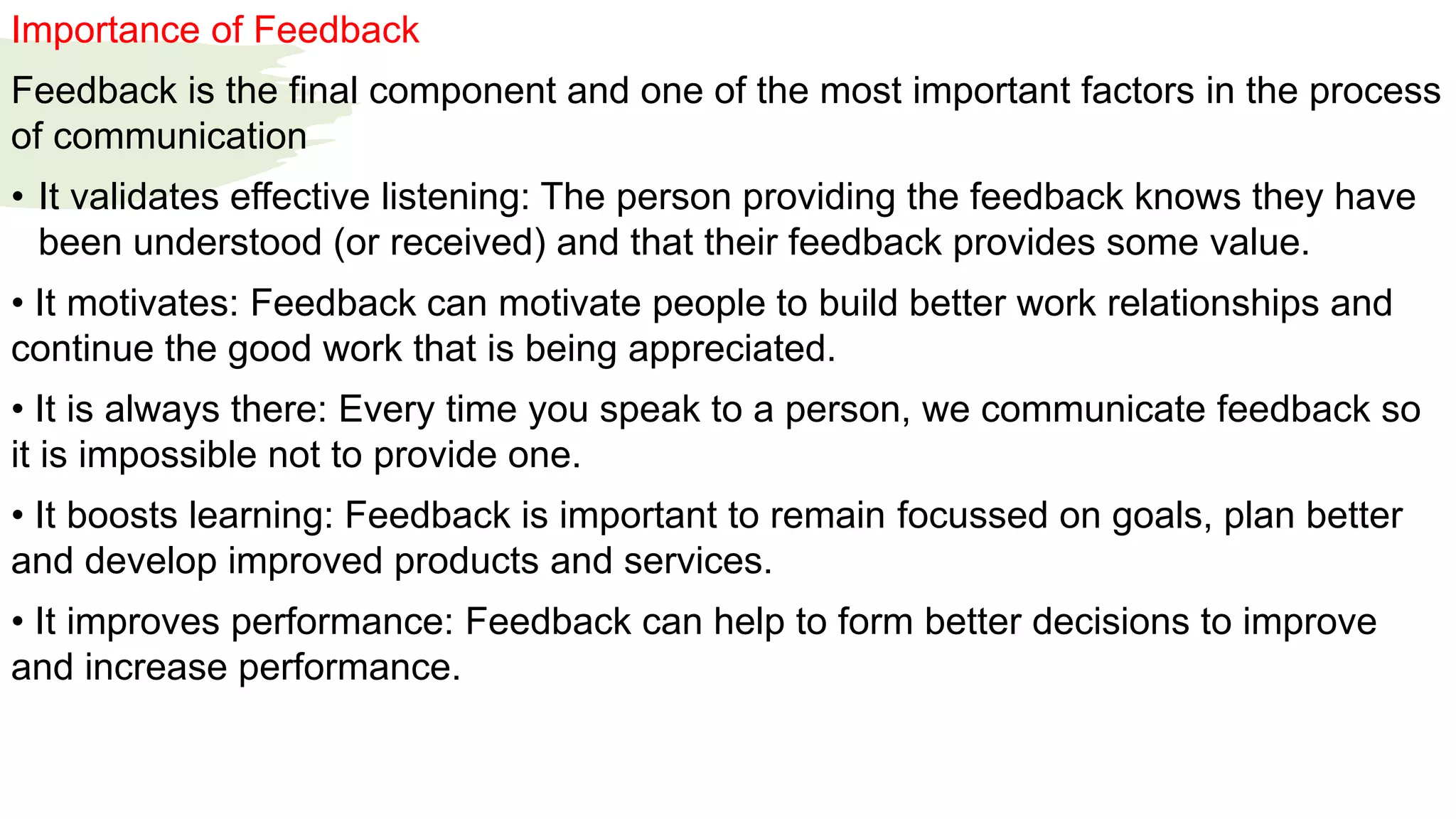 Importance of Feedback

Feedback is the final component and one of the most important factors in the process of communication

• It validates effective listening: The person providing the feedback knows they have been understood (or received) and that their feedback provides some value.

• It motivates: Feedback can motivate people to build better work relationships and continue the good work that is being appreciated.

• It is always there: Every time you speak to a person, we communicate feedback so it is impossible not to provide one.

• It boosts learning: Feedback is important to remain focussed on goals, plan better and develop improved products and services.

• It improves performance: Feedback can help to form better decisions to improve and increase performance.